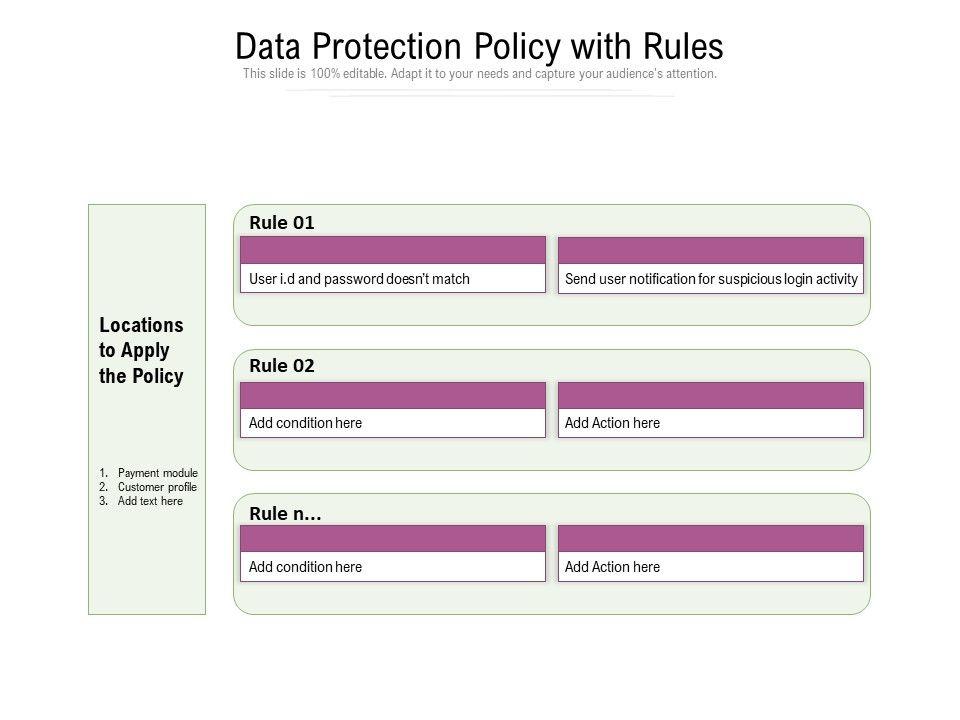 Data Protection Policy with Rules

This slide is 100% editable. Adapt it to your needs and capture your audience's attention.

Locations to Apply the Policy

1. Payment module
2. Customer profile
3. Add text here

Rule 01

User i.d and password doesn't match

Send user notification for suspicious login activity

Rule 02

Add condition here

Add Action here

Rule n...

Add condition here

Add Action here